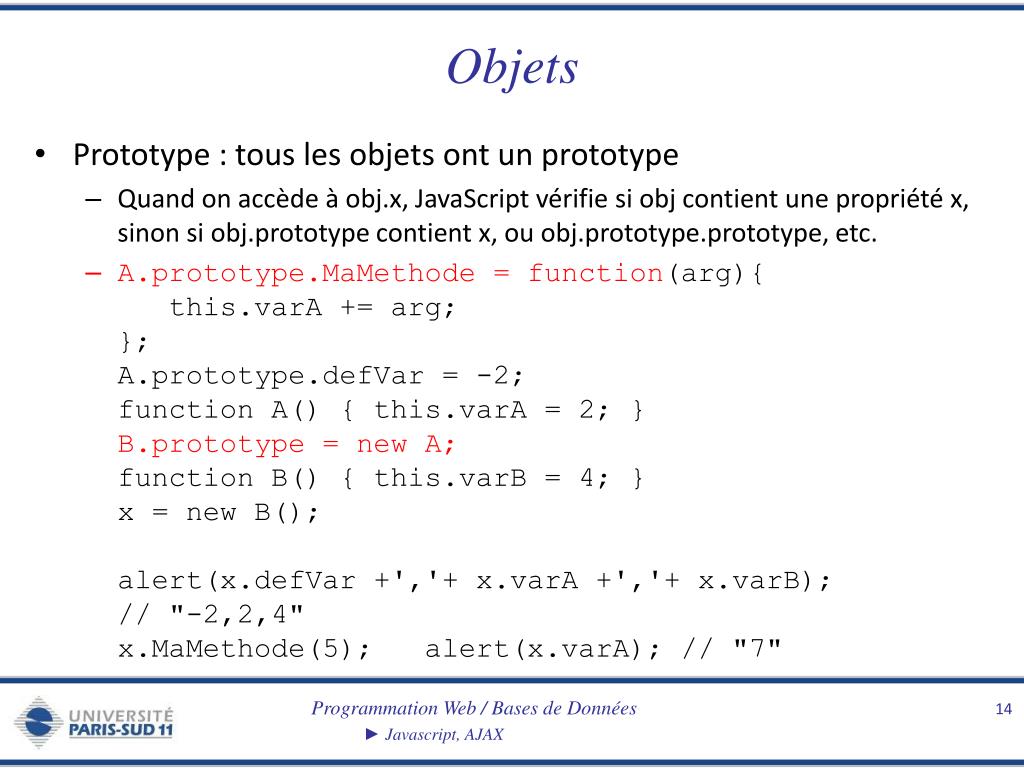 Objets

• Prototype : tous les objets ont un prototype

– Quand on accède à obj.x, JavaScript vérifie si obj contient une propriété x, sinon si obj.prototype contient x, ou obj.prototype.prototype, etc.

– A.prototype.MaMethode = function(arg){
    this.varA += arg;
  };
  A.prototype.defVar = -2;
  function A() { this.varA = 2; }
  B.prototype = new A;
  function B() { this.varB = 4; }
  x = new B();

  alert(x.defVar +','+ x.varA +','+ x.varB);
  // "-2,2,4"
  x.MaMethode(5);   alert(x.varA); // "7"

UNIVERSITÉ PARIS-SUD 11

Programmation Web / Bases de Données

► Javascript, AJAX

14